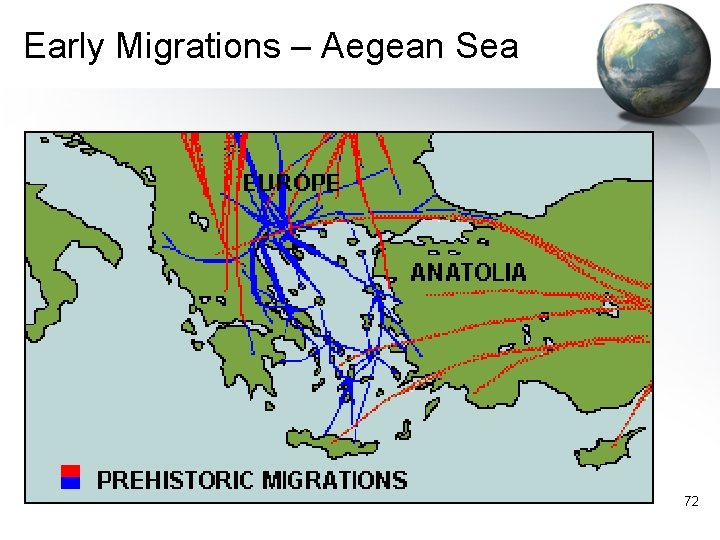 Early Migrations – Aegean Sea

EUROPE

ANATOLIA

PREHISTORIC MIGRATIONS

72